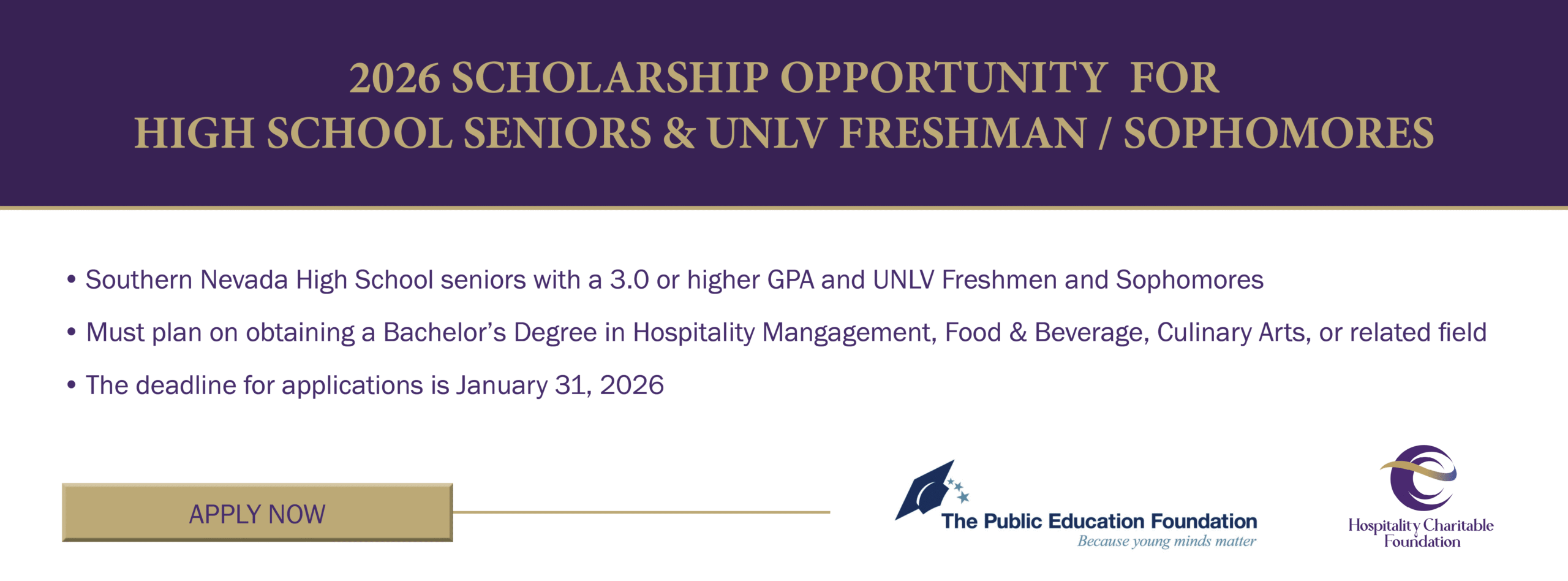 2026 SCHOLARSHIP OPPORTUNITY FOR
HIGH SCHOOL SENIORS & UNLV FRESHMAN / SOPHOMORES

• Southern Nevada High School seniors with a 3.0 or higher GPA and UNLV Freshmen and Sophomores

• Must plan on obtaining a Bachelor's Degree in Hospitality Mangagement, Food & Beverage, Culinary Arts, or related field

• The deadline for applications is January 31, 2026

APPLY NOW

The Public Education Foundation
Because young minds matter

Hospitality Charitable Foundation